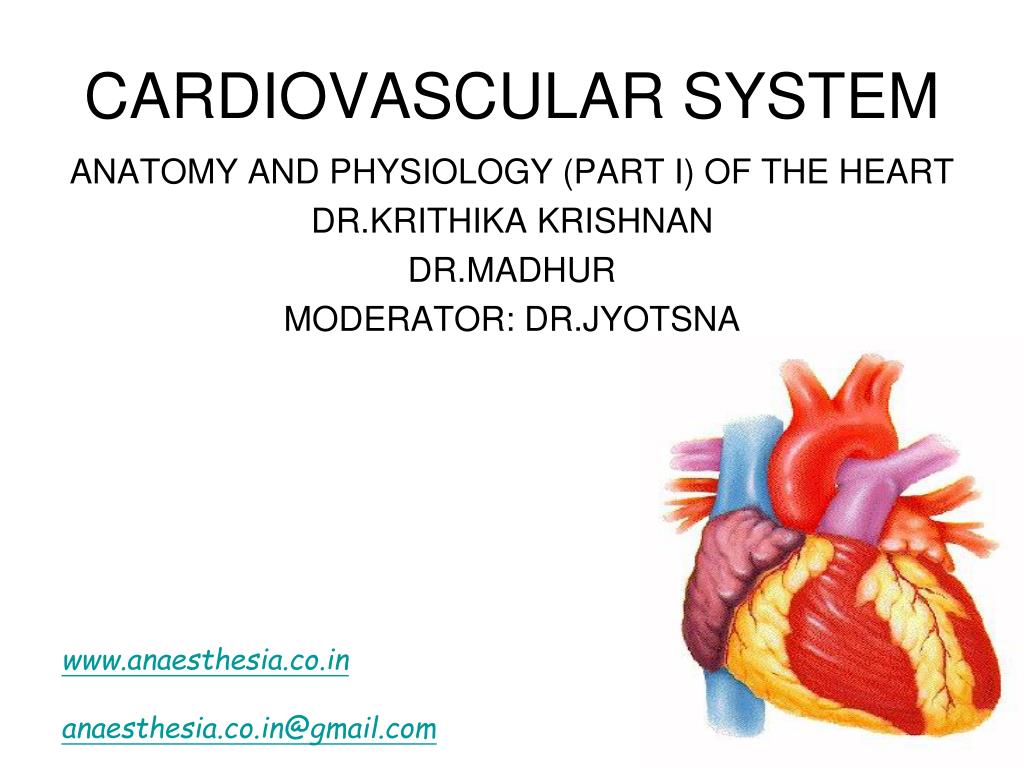 CARDIOVASCULAR SYSTEM

ANATOMY AND PHYSIOLOGY (PART I) OF THE HEART
DR.KRITHIKA KRISHNAN
DR.MADHUR
MODERATOR: DR.JYOTSNA

www.anaesthesia.co.in

anaesthesia.co.in@gmail.com